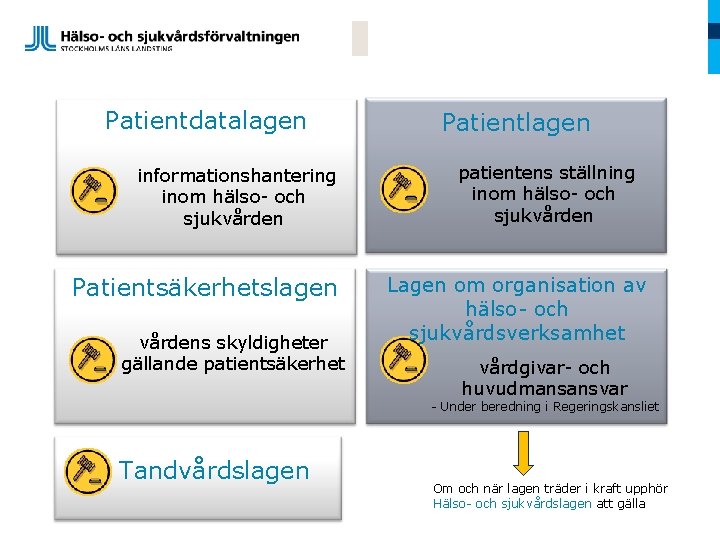 Hälso- och sjukvårdsförvaltningen
STOCKHOLMS LÄNS LANDSTING

Patientdatalagen

informationshantering inom hälso- och sjukvården

Patientlagen

patientens ställning inom hälso- och sjukvården

Patientsäkerhetslagen

vårdens skyldigheter gällande patientsäkerhet

Lagen om organisation av hälso- och sjukvårdsverksamhet

vårdgivar- och huvudmansansvar
- Under beredning i Regeringskansliet

Tandvårdslagen

Om och när lagen träder i kraft upphör Hälso- och sjukvårdslagen att gälla